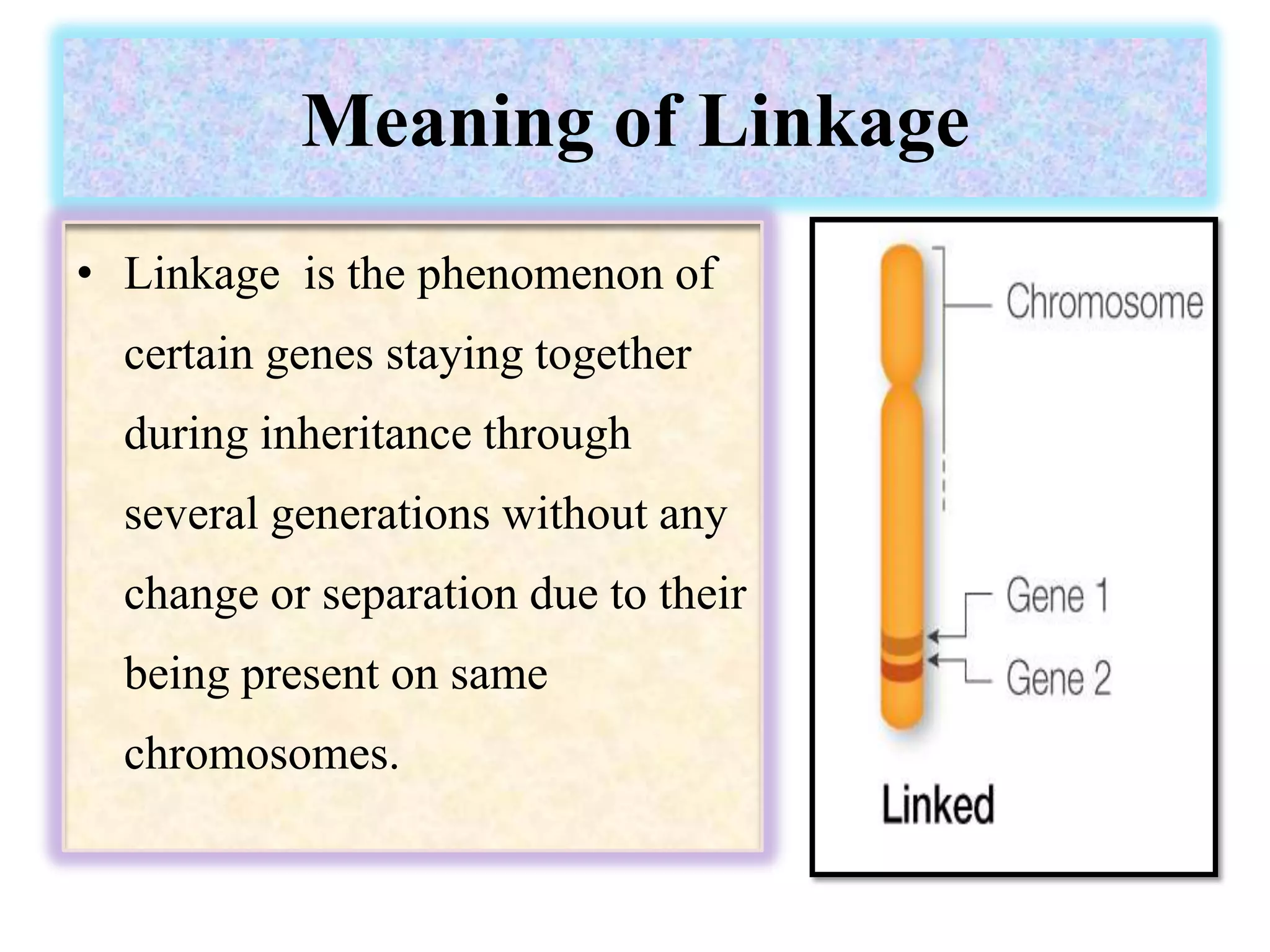 Meaning of Linkage

• Linkage is the phenomenon of certain genes staying together during inheritance through several generations without any change or separation due to their being present on same chromosomes.

Chromosome

Gene 1

Gene 2

Linked